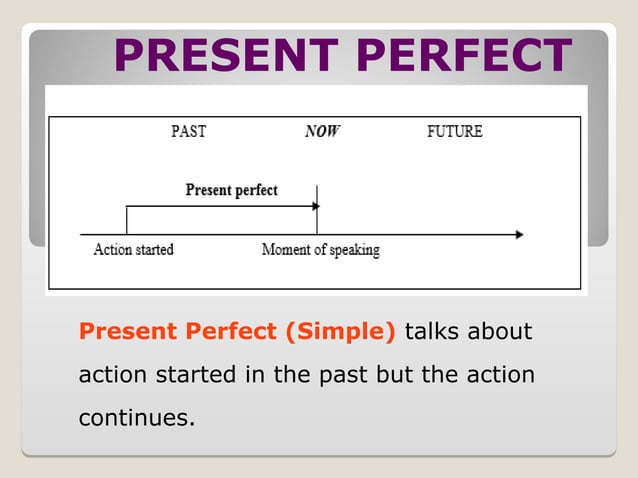 PRESENT PERFECT

PAST NOW FUTURE

Present perfect

Action started Moment of speaking

Present Perfect (Simple) talks about action started in the past but the action continues.